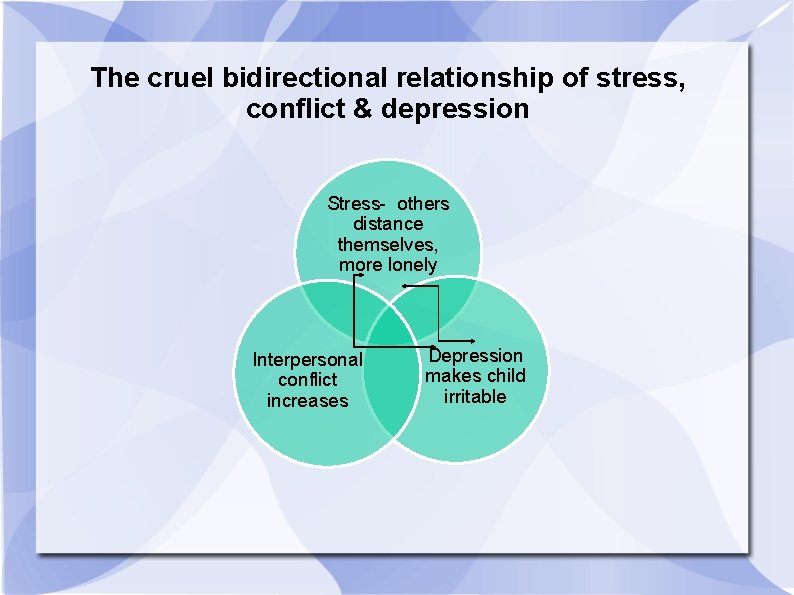 The cruel bidirectional relationship of stress, conflict & depression

Stress- others distance themselves, more lonely

Interpersonal conflict increases

Depression makes child irritable